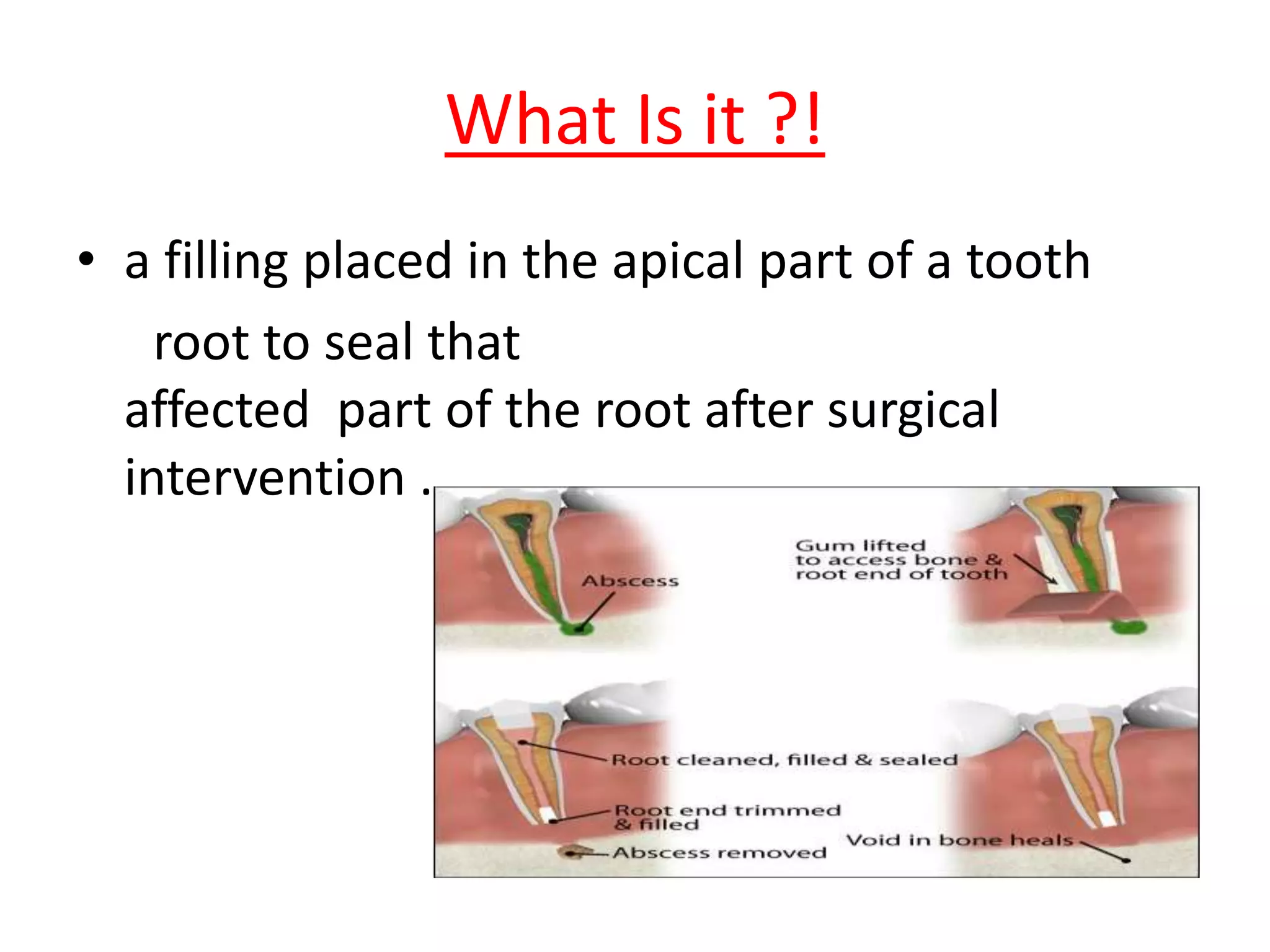 What Is it ?!

• a filling placed in the apical part of a tooth root to seal that affected part of the root after surgical intervention .

Abscess

Gum lifted to access bone & root end of tooth

Root cleaned, filled & sealed

Root end trimmed & filled

Abscess removed

Void in bone heals